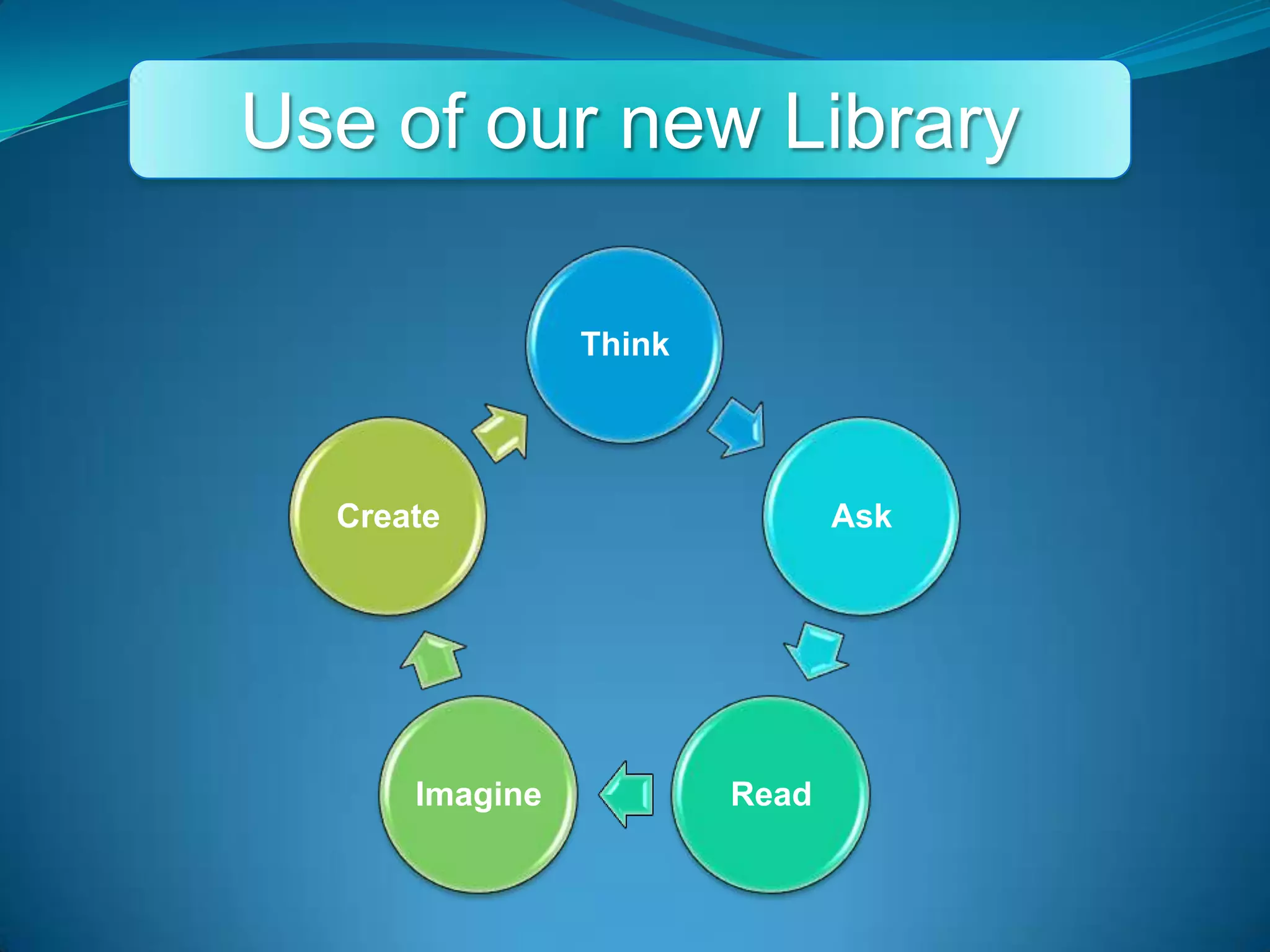 Use of our new Library

Think

Ask

Read

Imagine

Create